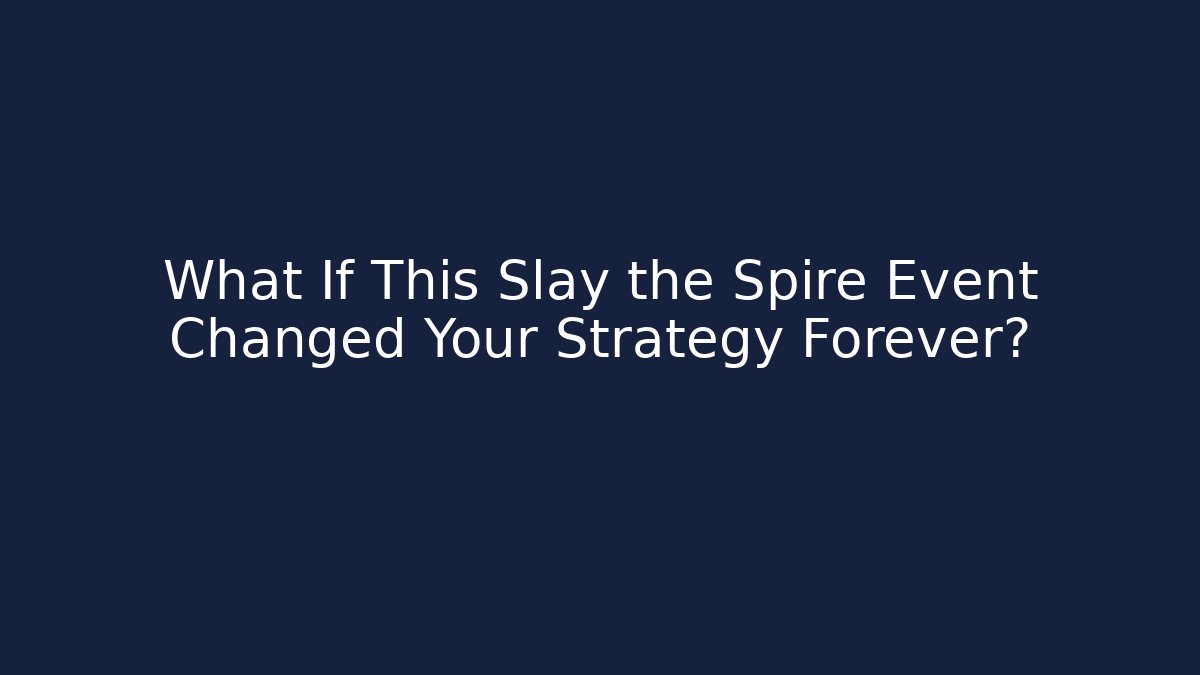 What If This Slay the Spire Event Changed Your Strategy Forever?